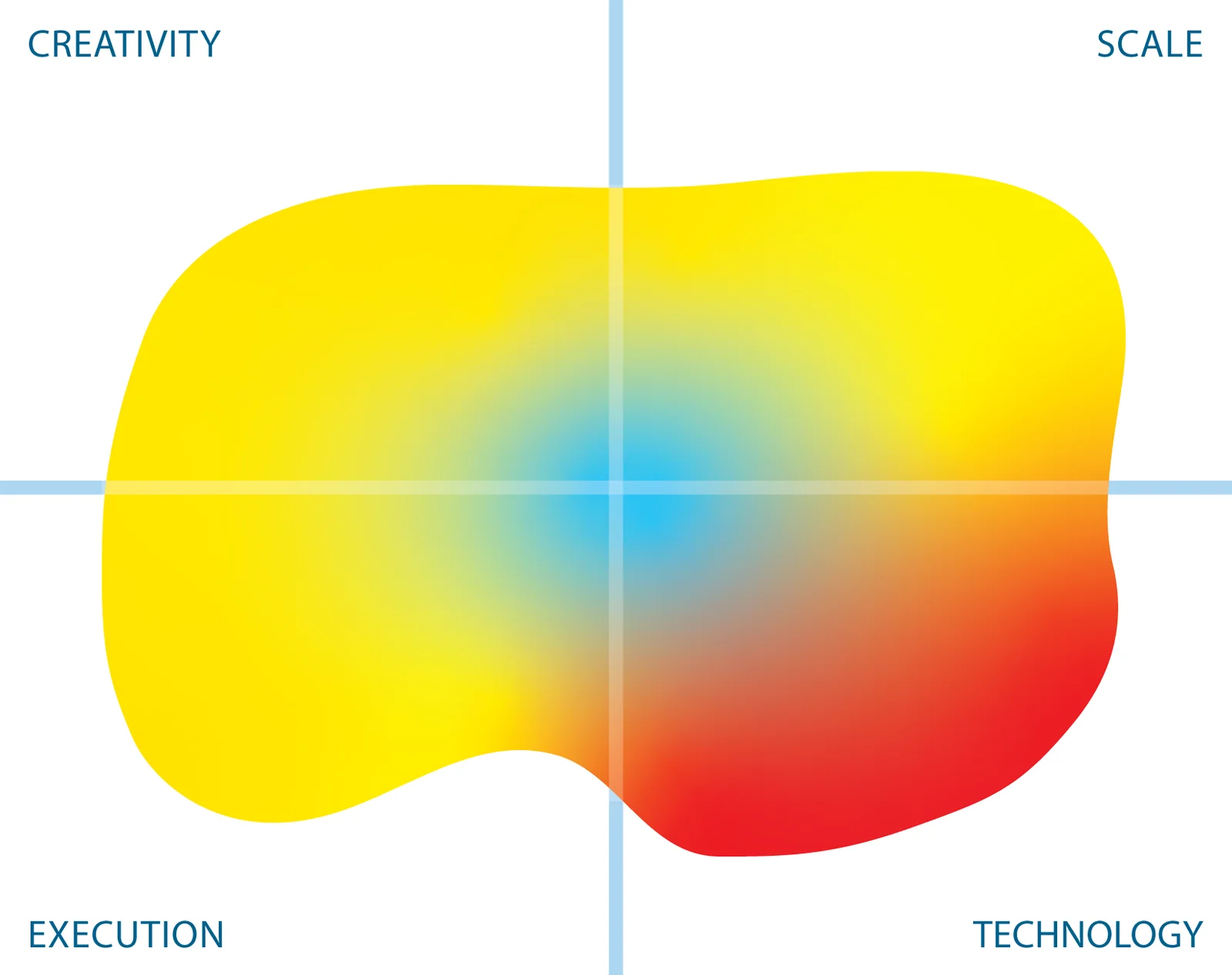 CREATIVITY

SCALE

EXECUTION

TECHNOLOGY